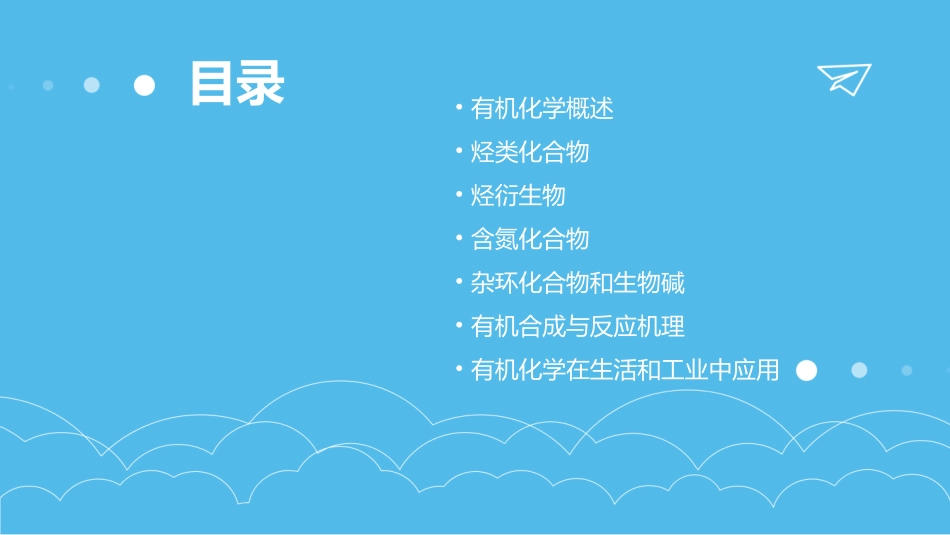 目录

• 有机化学概述
• 烃类化合物
• 烃衍生物
• 含氮化合物
• 杂环化合物和生物碱
• 有机合成与反应机理
• 有机化学在生活和工业中应用